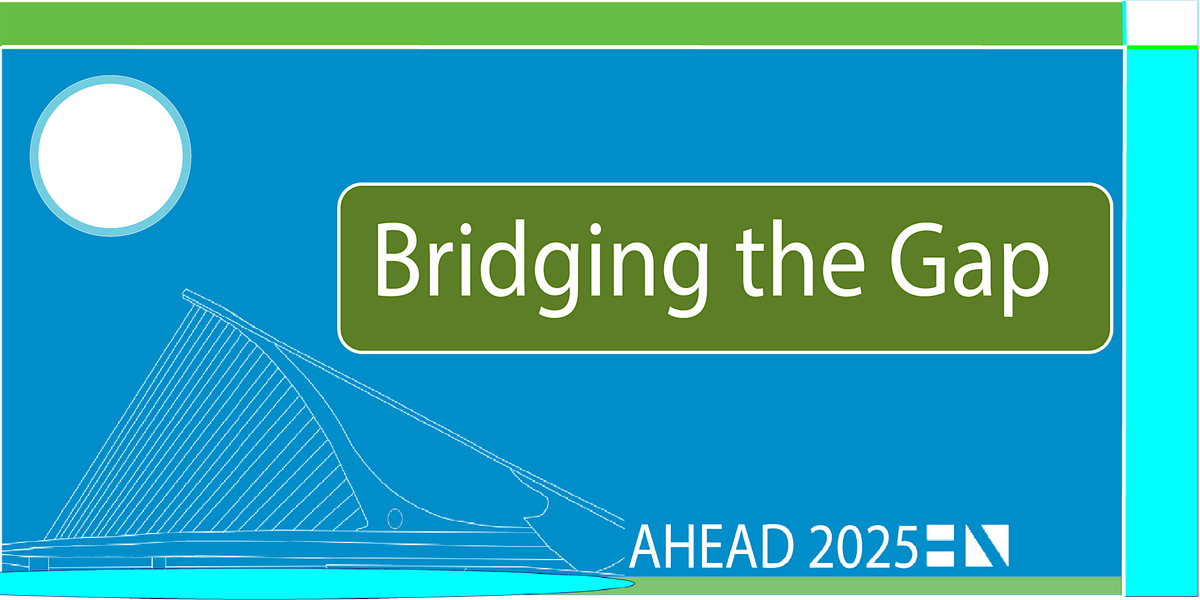 Bridging the Gap

AHEAD 2025